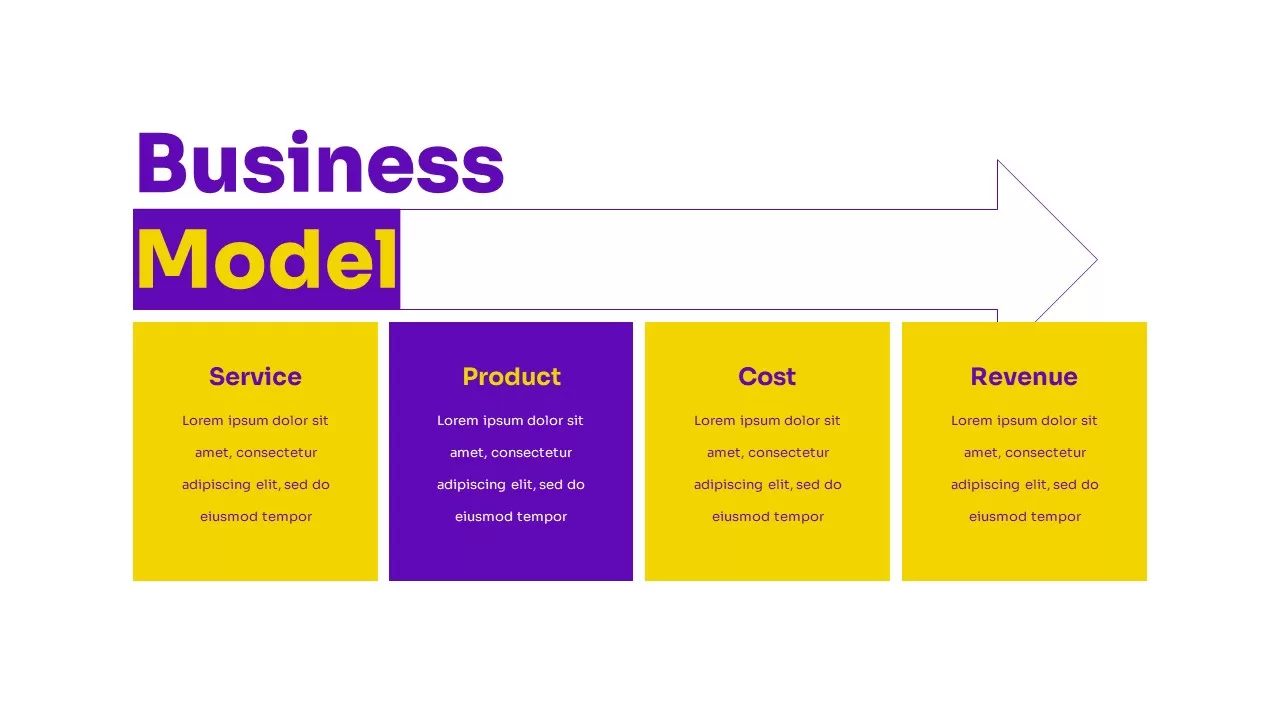 Business
Model

Service

Lorem ipsum dolor sit amet, consectetur adipiscing elit, sed do eiusmod tempor

Product

Lorem ipsum dolor sit amet, consectetur adipiscing elit, sed do eiusmod tempor

Cost

Lorem ipsum dolor sit amet, consectetur adipiscing elit, sed do eiusmod tempor

Revenue

Lorem ipsum dolor sit amet, consectetur adipiscing elit, sed do eiusmod tempor